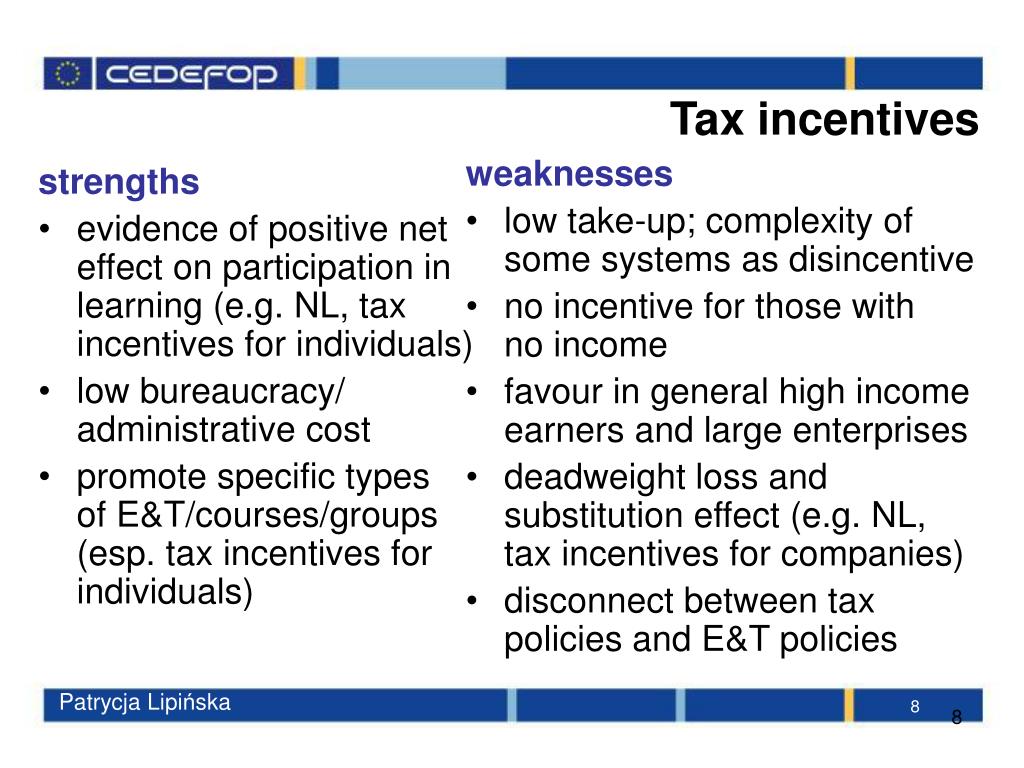 CEDEFOP

Tax incentives

strengths
• evidence of positive net effect on participation in learning (e.g. NL, tax incentives for individuals)
• low bureaucracy/ administrative cost
• promote specific types of E&T/courses/groups (esp. tax incentives for individuals)

weaknesses
• low take-up; complexity of some systems as disincentive
• no incentive for those with no income
• favour in general high income earners and large enterprises
• deadweight loss and substitution effect (e.g. NL, tax incentives for companies)
• disconnect between tax policies and E&T policies

Patrycja Lipińska

8

8